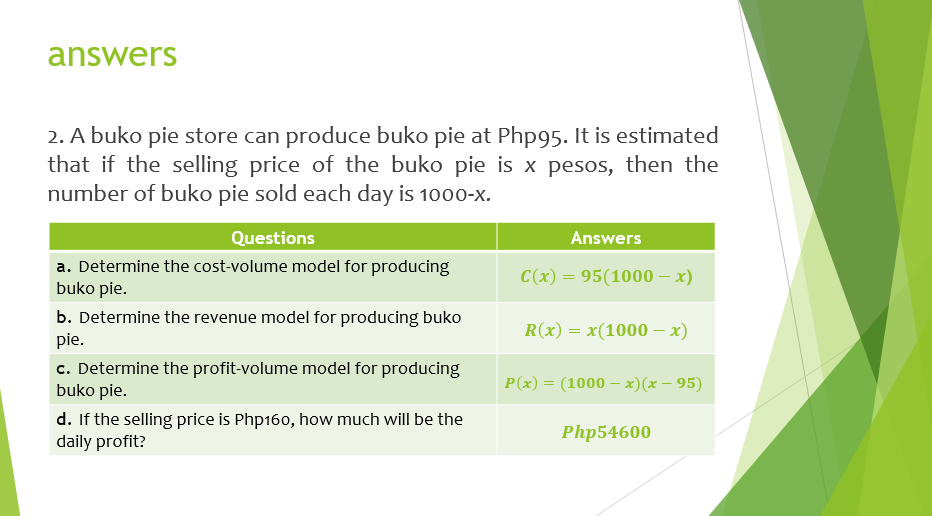 answers

2. A buko pie store can produce buko pie at Php95. It is estimated that if the selling price of the buko pie is x pesos, then the number of buko pie sold each day is 1000-x.

| Questions | Answers |
|---|---|
| a. Determine the cost-volume model for producing buko pie. | $C(x) = 95(1000 - x)$ |
| b. Determine the revenue model for producing buko pie. | $R(x) = x(1000 - x)$ |
| c. Determine the profit-volume model for producing buko pie. | $P(x) = (1000 - x)(x - 95)$ |
| d. If the selling price is Php160, how much will be the daily profit? | $Php54600$ |